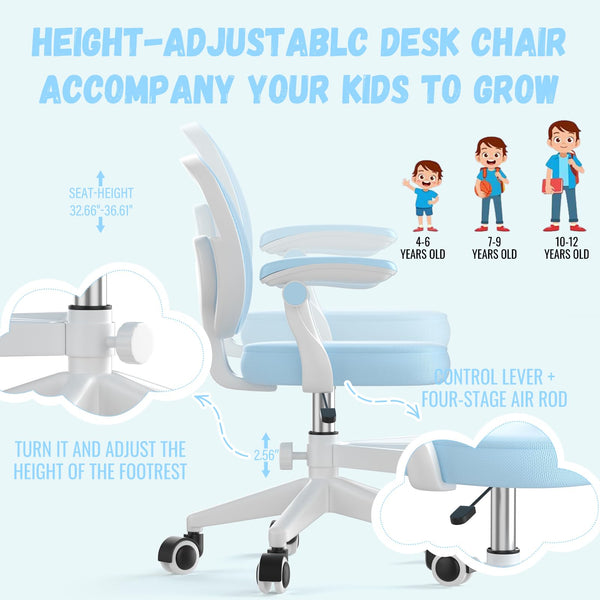 HEIGHT-ADJUSTABLC DESK CHAIR ACCOMPANY YOUR KIDS TO GROW

SEAT-HEIGHT
32.66"-36.61"

4-6
YEARS OLD

7-9
YEARS OLD

10-12
YEARS OLD

CONTROL LEVER +
FOUR-STAGE AIR ROD

TURN IT AND ADJUST THE HEIGHT OF THE FOOTREST

2.56"